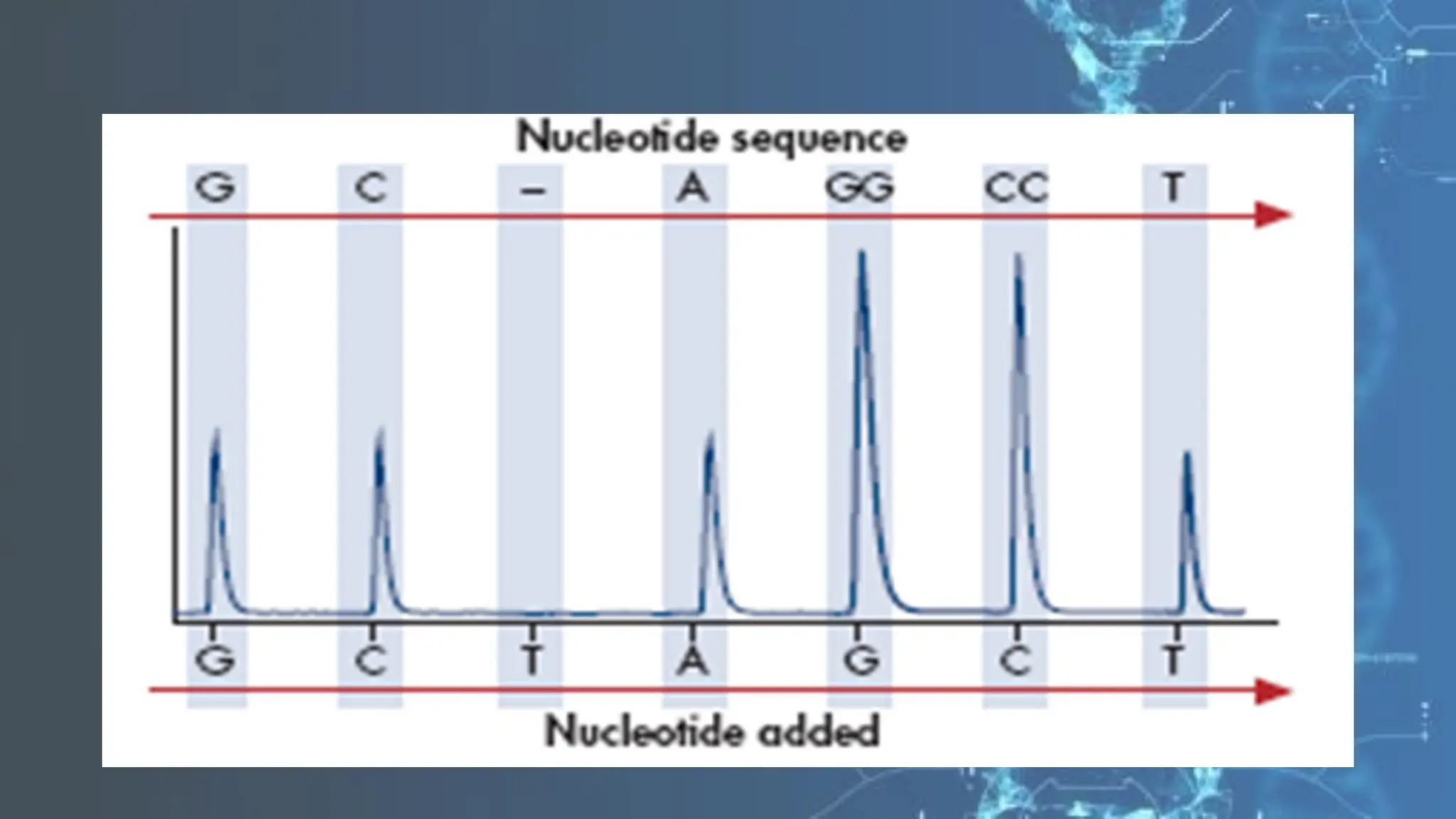 Nucleotide sequence

G C – A GG CC T

G C T A G C T

Nucleotide added